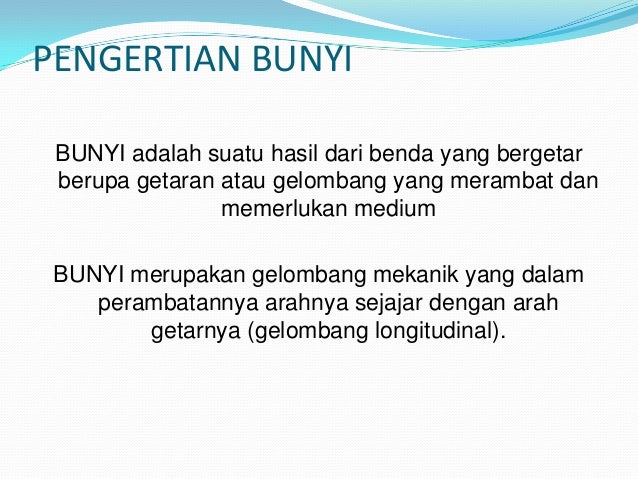 PENGERTIAN BUNYI

BUNYI adalah suatu hasil dari benda yang bergetar berupa getaran atau gelombang yang merambat dan memerlukan medium

BUNYI merupakan gelombang mekanik yang dalam perambatannya arahnya sejajar dengan arah getarnya (gelombang longitudinal).